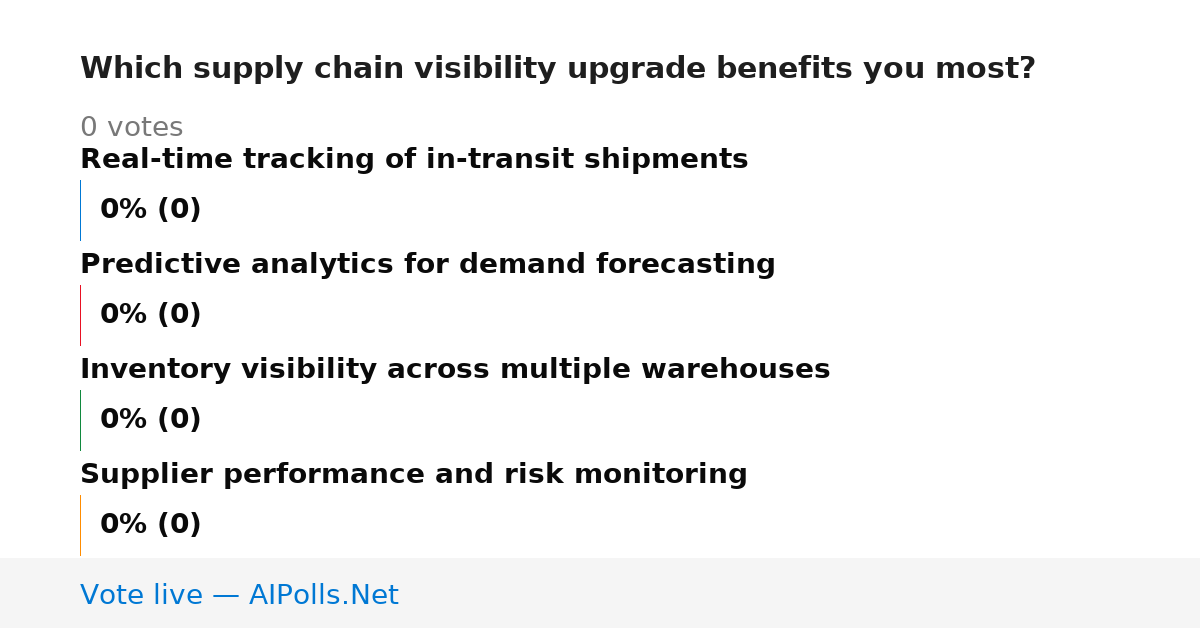 Which supply chain visibility upgrade benefits you most?

0 votes

Real-time tracking of in-transit shipments

0% (0)

Predictive analytics for demand forecasting

0% (0)

Inventory visibility across multiple warehouses

0% (0)

Supplier performance and risk monitoring

0% (0)

Vote live — AIPolls.Net